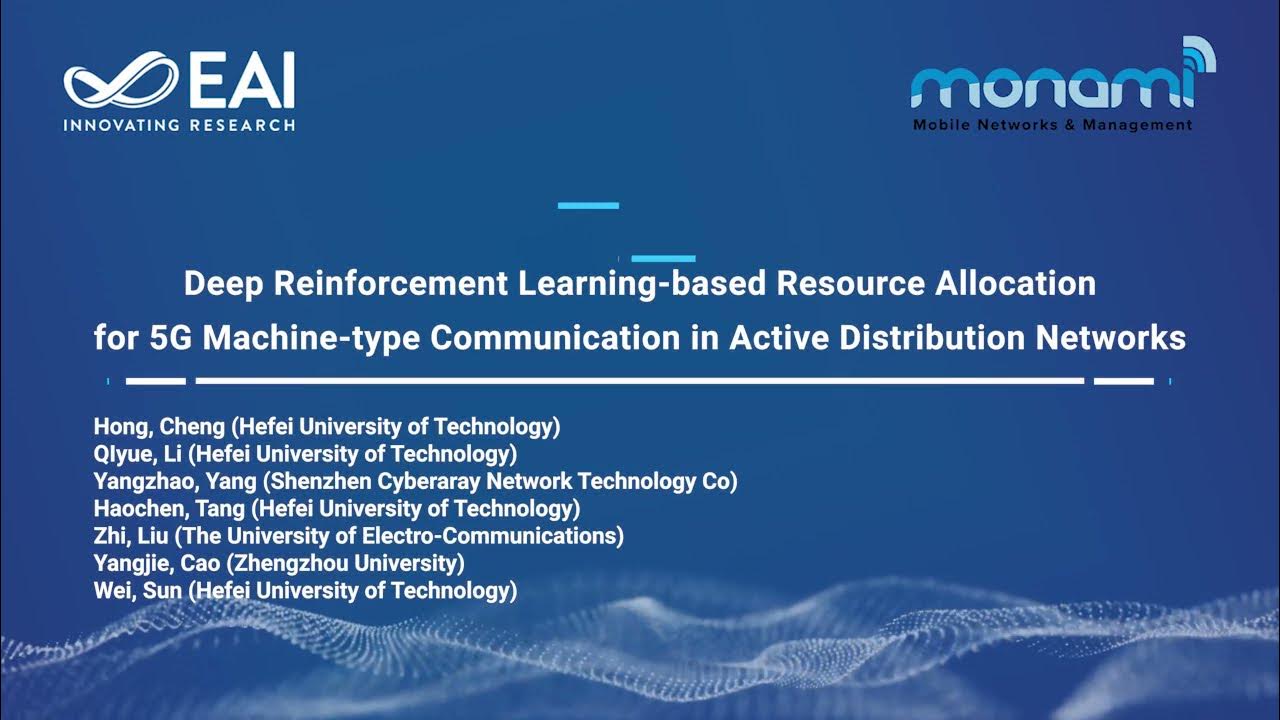 EAI
INNOVATING RESEARCH

monami
Mobile Networks & Management

Deep Reinforcement Learning-based Resource Allocation for 5G Machine-type Communication in Active Distribution Networks

Hong, Cheng (Hefei University of Technology)
QIyue, Li (Hefei University of Technology)
Yangzhao, Yang (Shenzhen Cyberaray Network Technology Co)
Haochen, Tang (Hefei University of Technology)
Zhi, Liu (The University of Electro-Communications)
Yangjie, Cao (Zhengzhou University)
Wei, Sun (Hefei University of Technology)